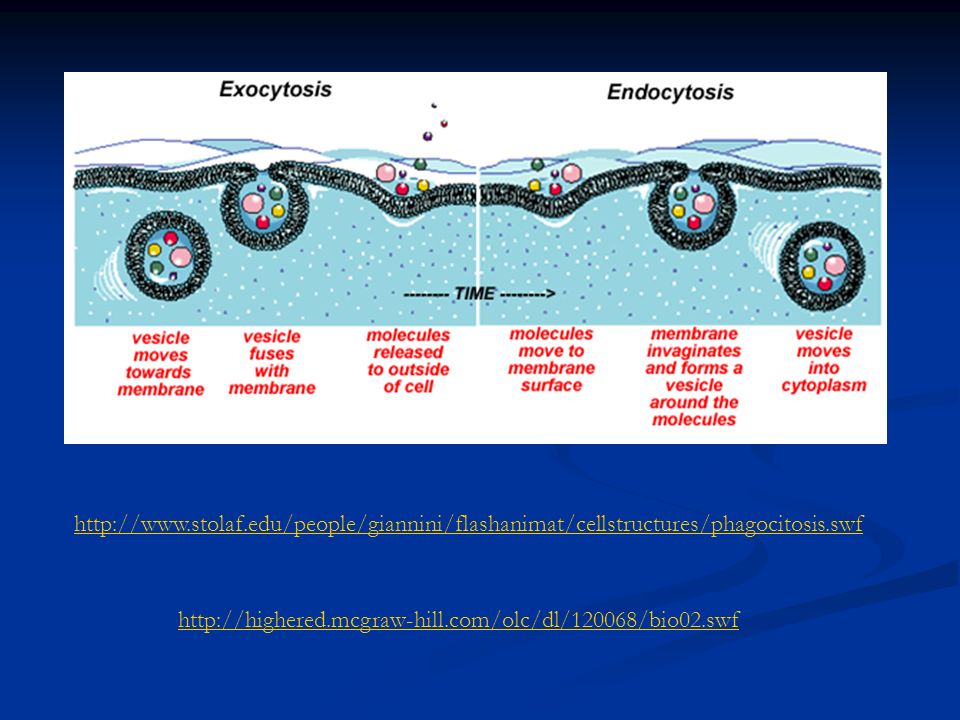 Exocytosis

Endocytosis

-------- TIME -------->

vesicle moves towards membrane

vesicle fuses with membrane

molecules released to outside of cell

molecules move to membrane surface

membrane invaginates and forms a vesicle around the molecules

vesicle moves into cytoplasm

http://www.stolaf.edu/people/giannini/flashanimat/cellstructures/phagocitosis.swf

http://highered.mcgraw-hill.com/olc/dl/120068/bio02.swf